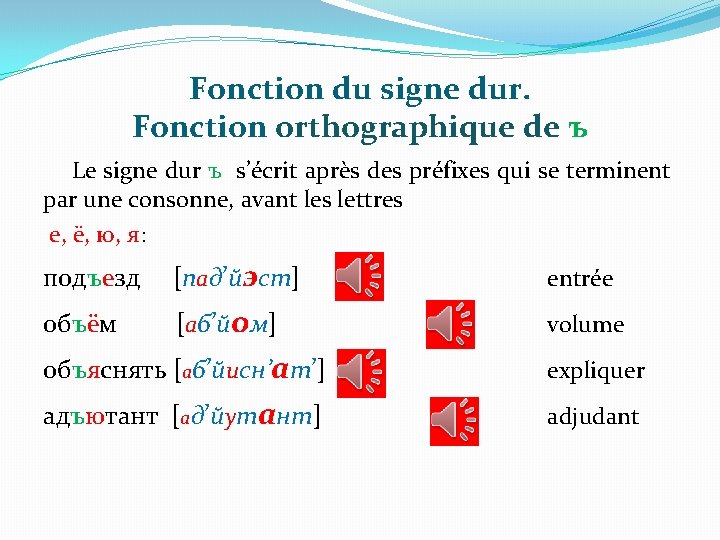 Fonction du signe dur.
Fonction orthographique de ъ

Le signe dur ъ s'écrit après des préfixes qui se terminent par une consonne, avant les lettres е, ё, ю, я:

подъезд [пад'йэст] entrée

объём [аб'йом] volume

объяснять [аб'йисн'ат'] expliquer

адъютант [ад'йутант] adjudant